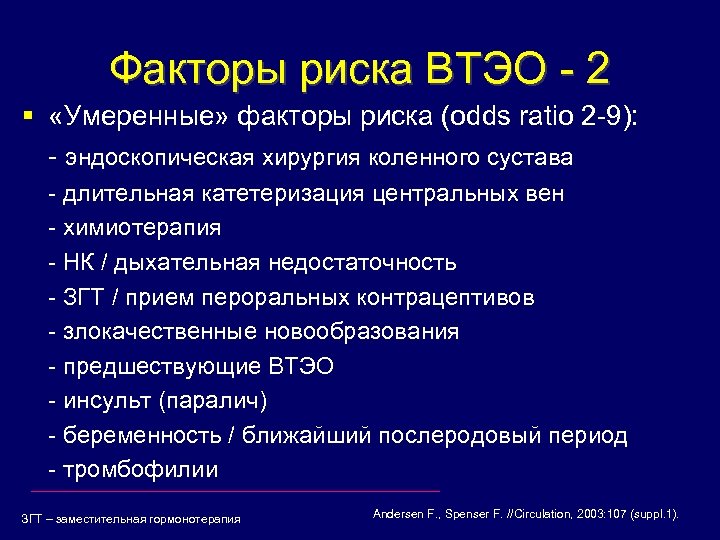 Факторы риска ВТЭО - 2

▪ «Умеренные» факторы риска (odds ratio 2-9):

- эндоскопическая хирургия коленного сустава
- длительная катетеризация центральных вен
- химиотерапия
- НК / дыхательная недостаточность
- ЗГТ / прием пероральных контрацептивов
- злокачественные новообразования
- предшествующие ВТЭО
- инсульт (паралич)
- беременность / ближайший послеродовый период
- тромбофилии

ЗГТ – заместительная гормонотерапия

Andersen F., Spenser F. //Circulation, 2003:107 (suppl.1).